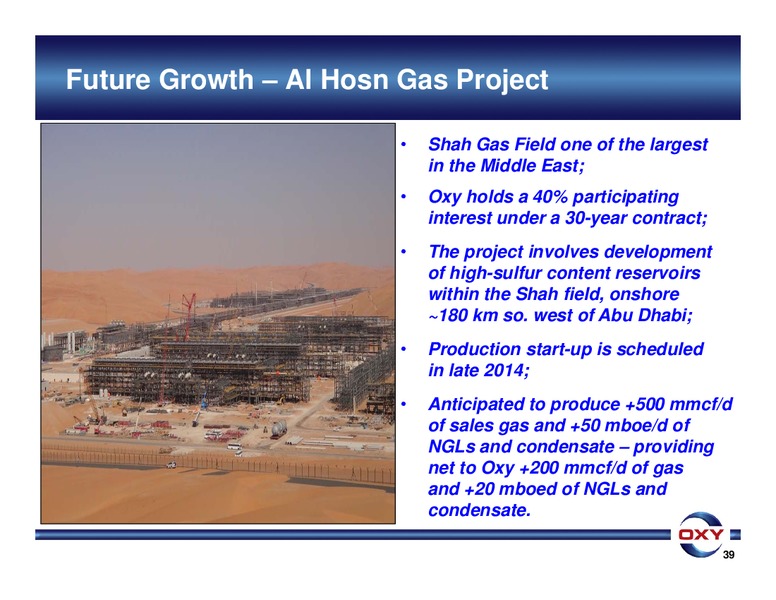 Future Growth – Al Hosn Gas Project

• Shah Gas Field one of the largest in the Middle East;

• Oxy holds a 40% participating interest under a 30-year contract;

• The project involves development of high-sulfur content reservoirs within the Shah field, onshore ~180 km so. west of Abu Dhabi;

• Production start-up is scheduled in late 2014;

• Anticipated to produce +500 mmcf/d of sales gas and +50 mboe/d of NGLs and condensate – providing net to Oxy +200 mmcf/d of gas and +20 mboed of NGLs and condensate.

OXY

39